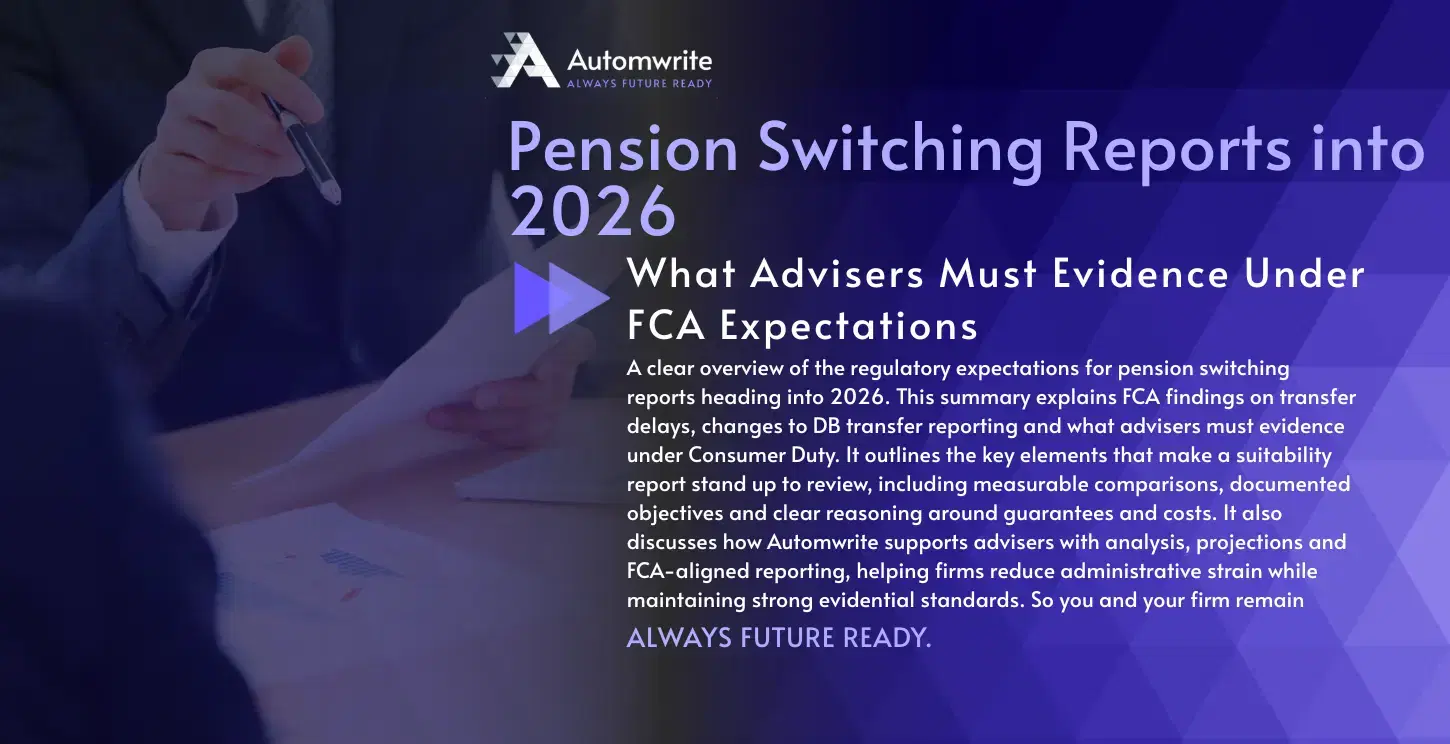 Automwrite
ALWAYS FUTURE READY

Pension Switching Reports into 2026

What Advisers Must Evidence Under FCA Expectations

A clear overview of the regulatory expectations for pension switching reports heading into 2026. This summary explains FCA findings on transfer delays, changes to DB transfer reporting and what advisers must evidence under Consumer Duty. It outlines the key elements that make a suitability report stand up to review, including measurable comparisons, documented objectives and clear reasoning around guarantees and costs. It also discusses how Automwrite supports advisers with analysis, projections and FCA-aligned reporting, helping firms reduce administrative strain while maintaining strong evidential standards. So you and your firm remain

ALWAYS FUTURE READY.